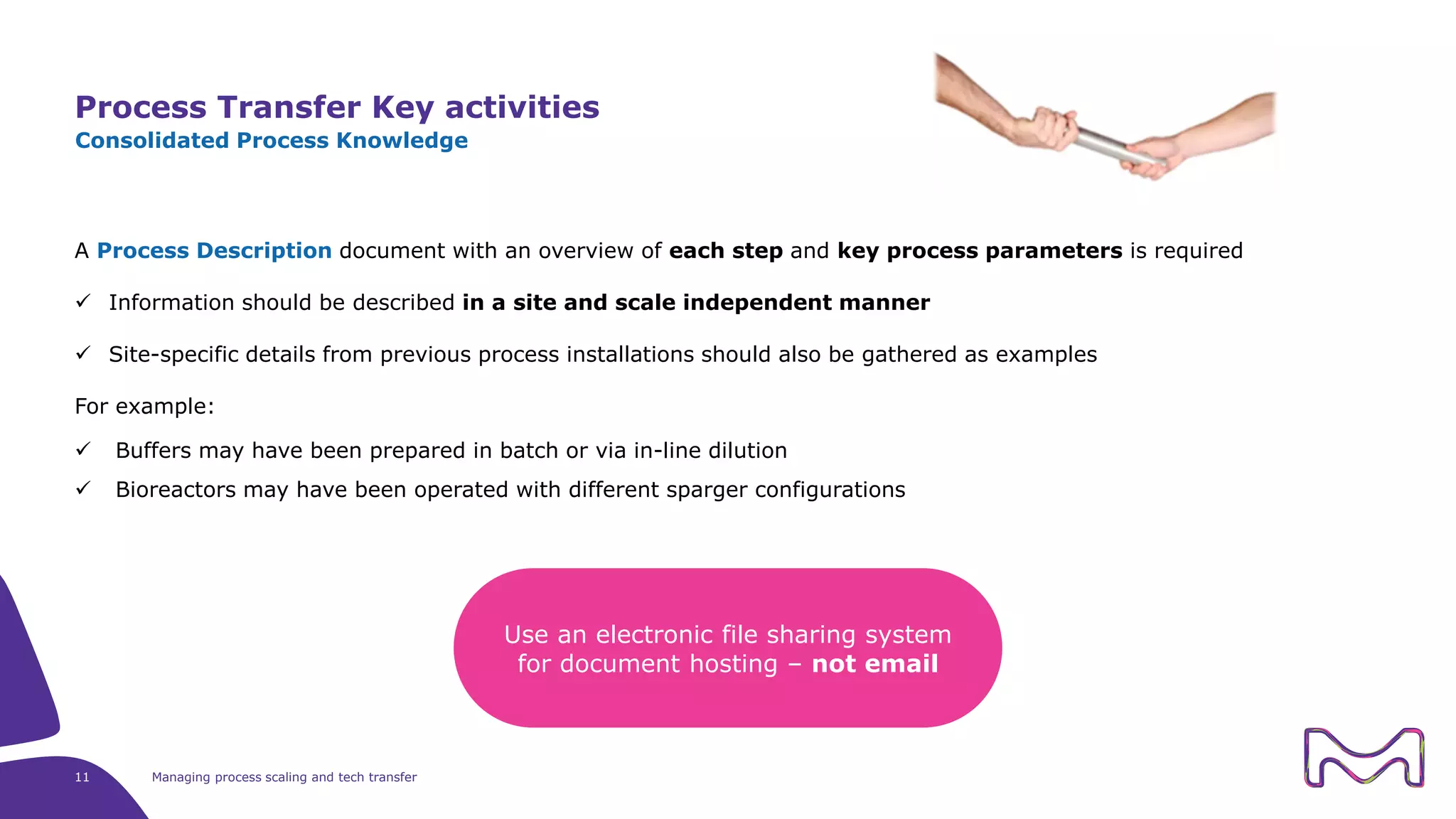 Process Transfer Key activities
Consolidated Process Knowledge

A Process Description document with an overview of each step and key process parameters is required

✓ Information should be described in a site and scale independent manner

✓ Site-specific details from previous process installations should also be gathered as examples

For example:

✓ Buffers may have been prepared in batch or via in-line dilution

✓ Bioreactors may have been operated with different sparger configurations

Use an electronic file sharing system for document hosting – not email

11 Managing process scaling and tech transfer